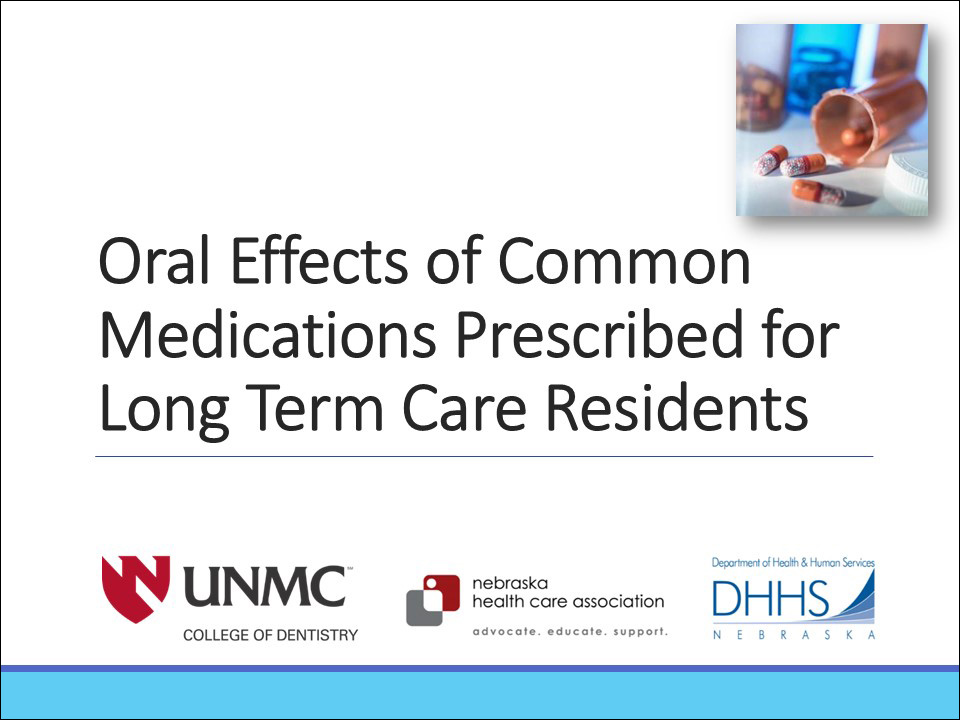 Oral Effects of Common Medications Prescribed for Long Term Care Residents

UNMC
COLLEGE OF DENTISTRY

nebraska
health care association
advocate. educate. support.

Department of Health & Human Services
DHHS
NEBRASKA